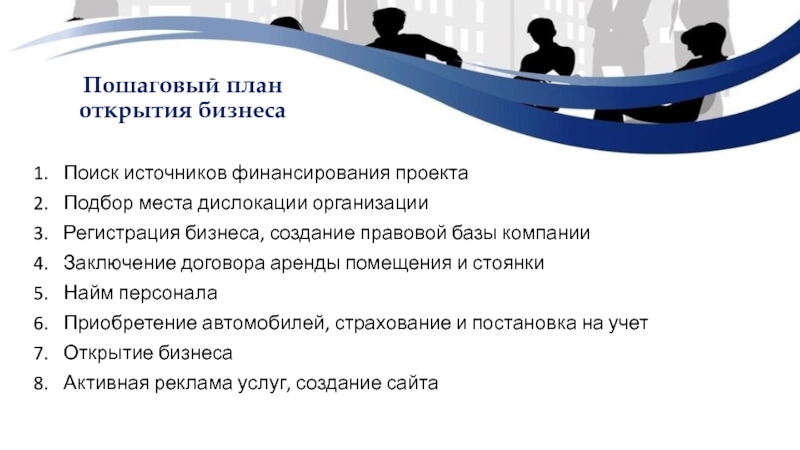 Пошаговый план открытия бизнеса

1. Поиск источников финансирования проекта
2. Подбор места дислокации организации
3. Регистрация бизнеса, создание правовой базы компании
4. Заключение договора аренды помещения и стоянки
5. Найм персонала
6. Приобретение автомобилей, страхование и постановка на учет
7. Открытие бизнеса
8. Активная реклама услуг, создание сайта